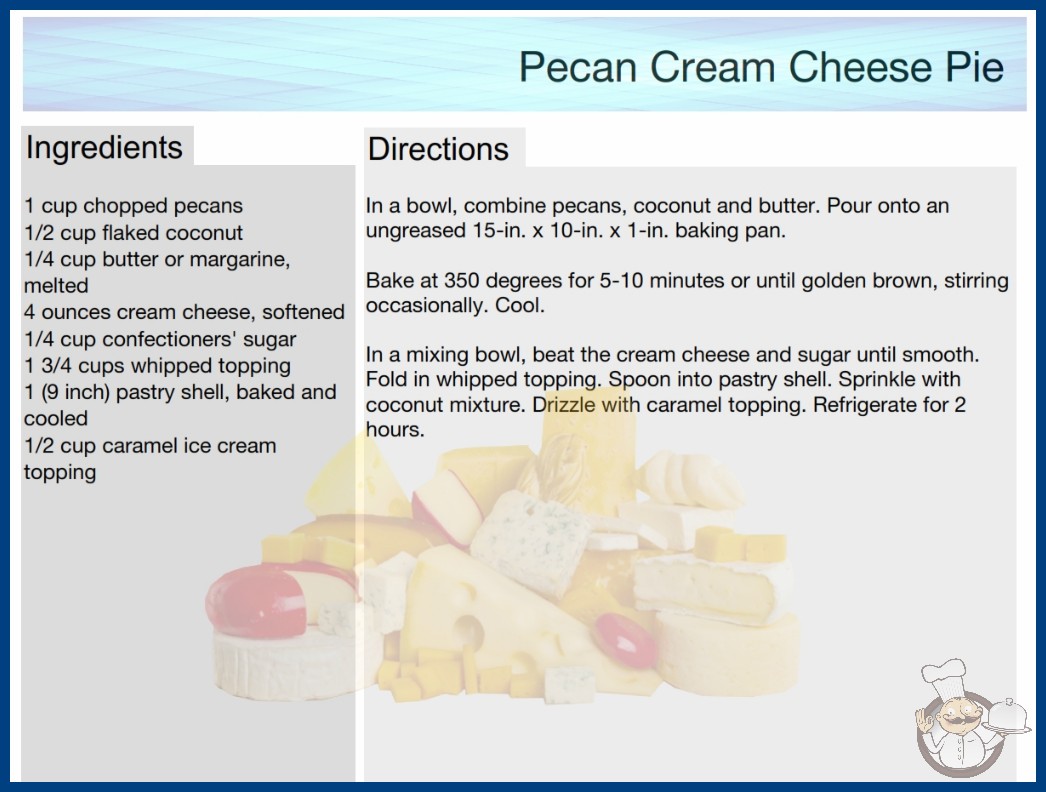 Pecan Cream Cheese Pie

Ingredients

1 cup chopped pecans
1/2 cup flaked coconut
1/4 cup butter or margarine, melted
4 ounces cream cheese, softened
1/4 cup confectioners' sugar
1 3/4 cups whipped topping
1 (9 inch) pastry shell, baked and cooled
1/2 cup caramel ice cream topping

Directions

In a bowl, combine pecans, coconut and butter. Pour onto an ungreased 15-in. x 10-in. x 1-in. baking pan.

Bake at 350 degrees for 5-10 minutes or until golden brown, stirring occasionally. Cool.

In a mixing bowl, beat the cream cheese and sugar until smooth. Fold in whipped topping. Spoon into pastry shell. Sprinkle with coconut mixture. Drizzle with caramel topping. Refrigerate for 2 hours.